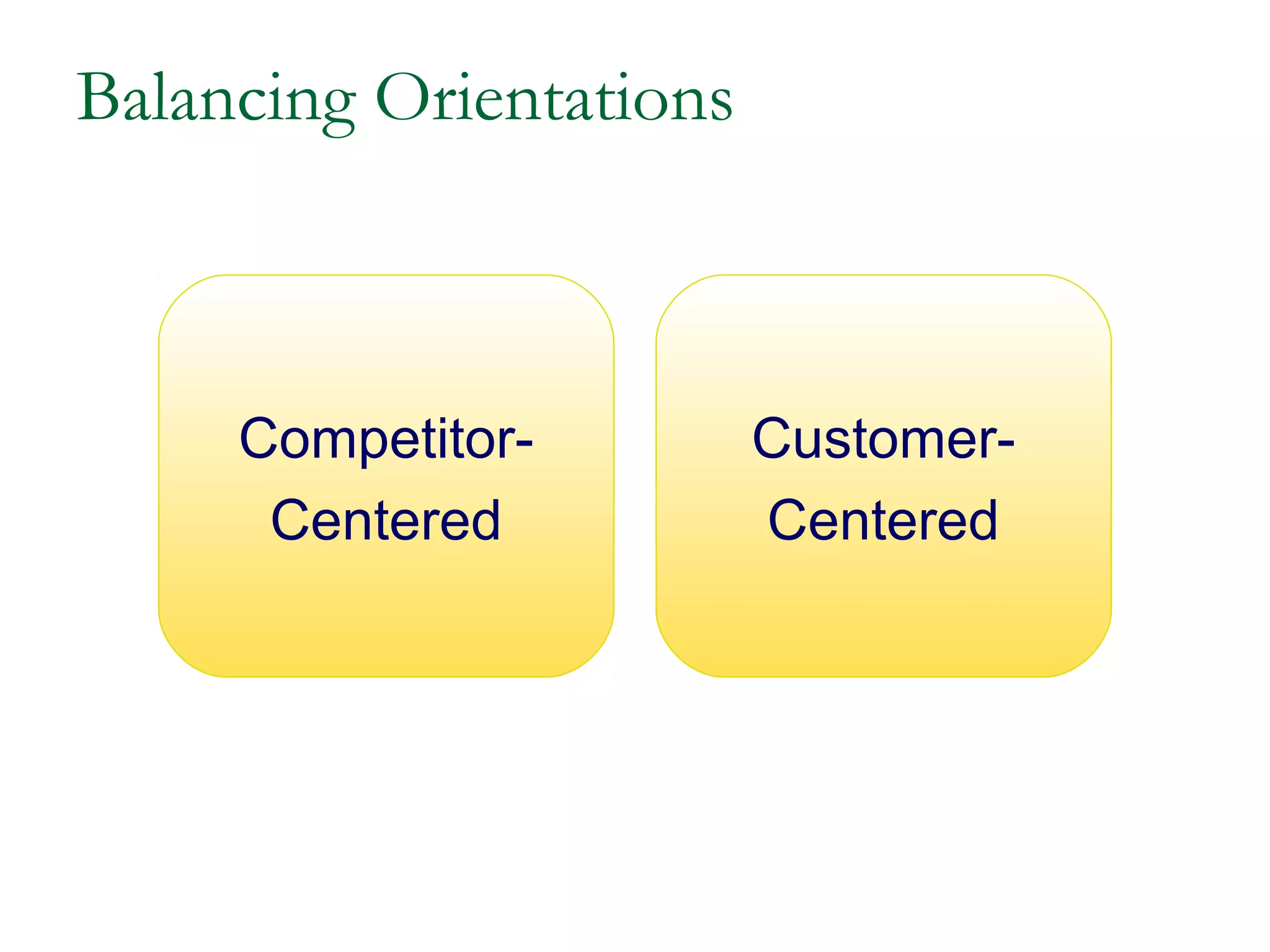 Balancing Orientations

Competitor-Centered

Customer-Centered